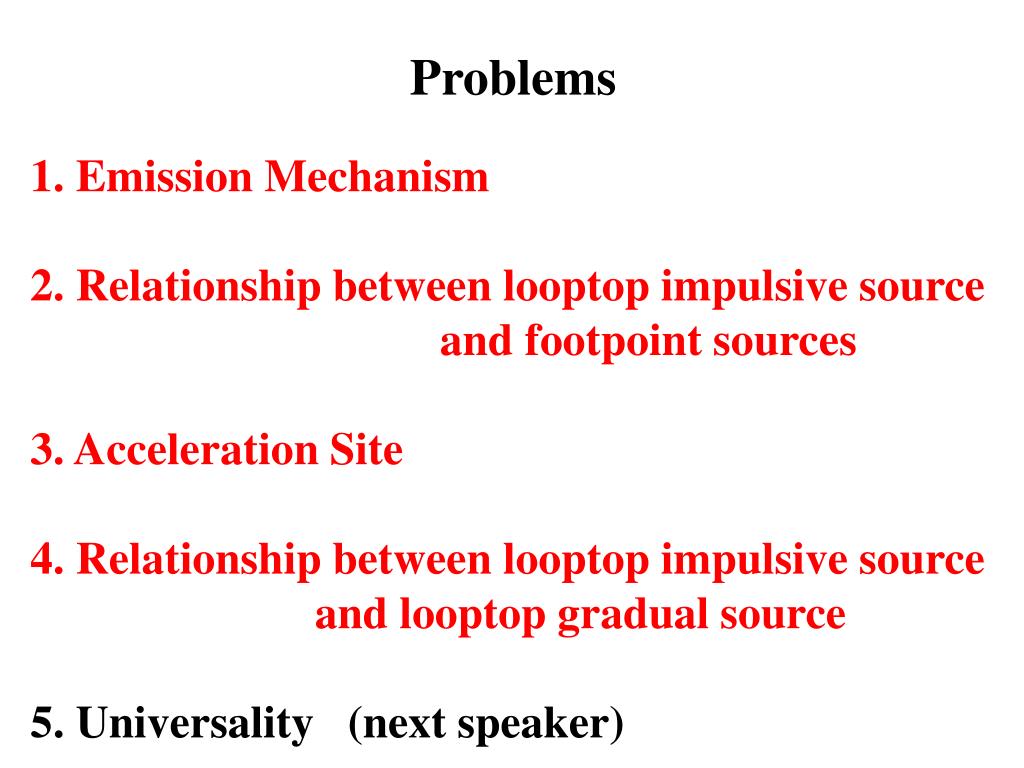 Problems

1. Emission Mechanism

2. Relationship between looptop impulsive source and footpoint sources

3. Acceleration Site

4. Relationship between looptop impulsive source and looptop gradual source

5. Universality (next speaker)